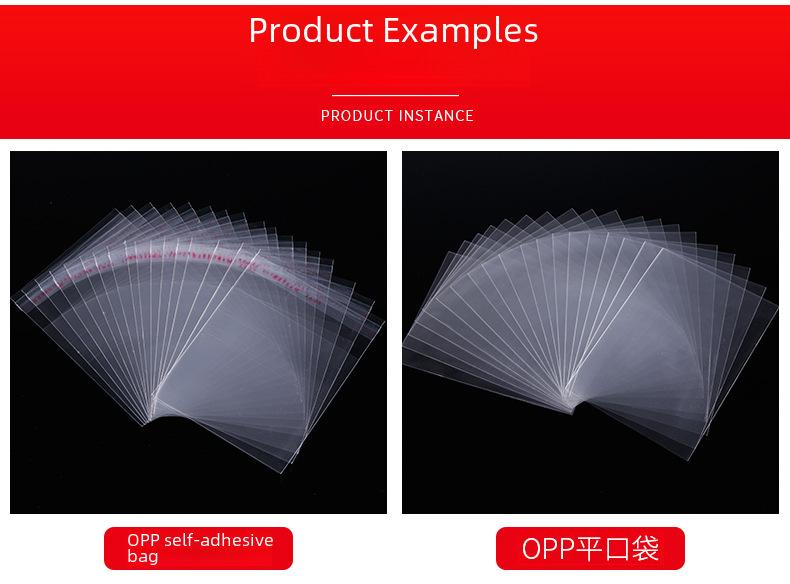 Product Examples

PRODUCT INSTANCE

OPP self-adhesive bag

OPP平口袋